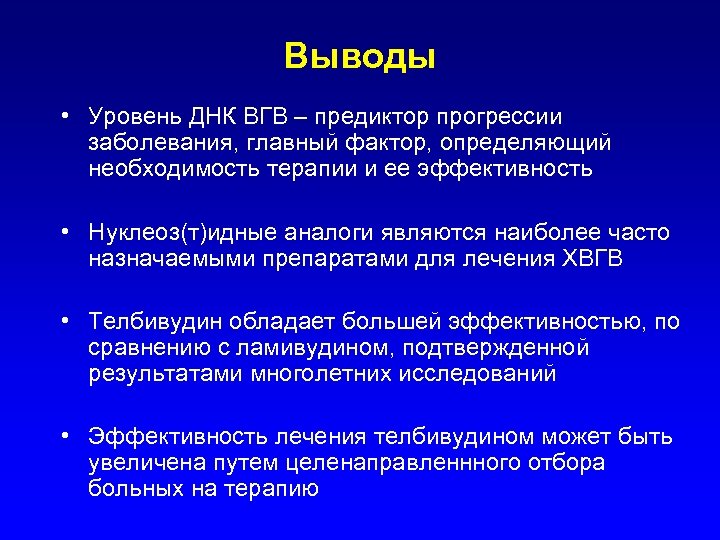 Выводы

• Уровень ДНК ВГВ – предиктор прогрессии заболевания, главный фактор, определяющий необходимость терапии и ее эффективность

• Нуклеоз(т)идные аналоги являются наиболее часто назначаемыми препаратами для лечения ХВГВ

• Телбивудин обладает большей эффективностью, по сравнению с ламивудином, подтвержденной результатами многолетних исследований

• Эффективность лечения телбивудином может быть увеличена путем целенаправленнного отбора больных на терапию